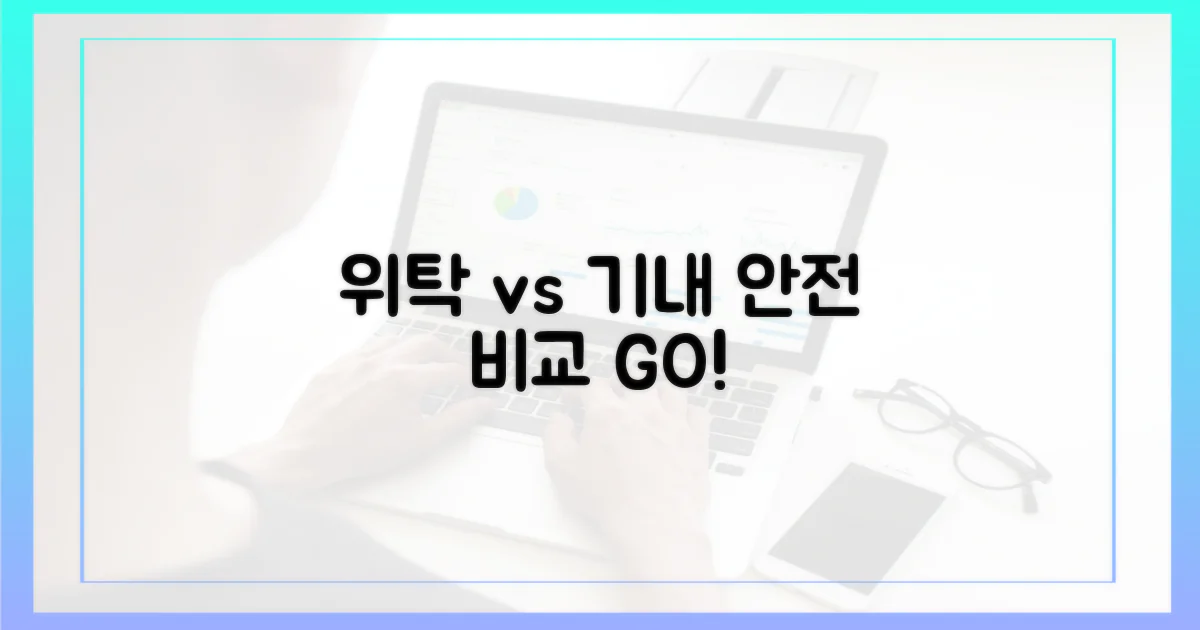 위탁 vs 기내 안전
비교 GO!